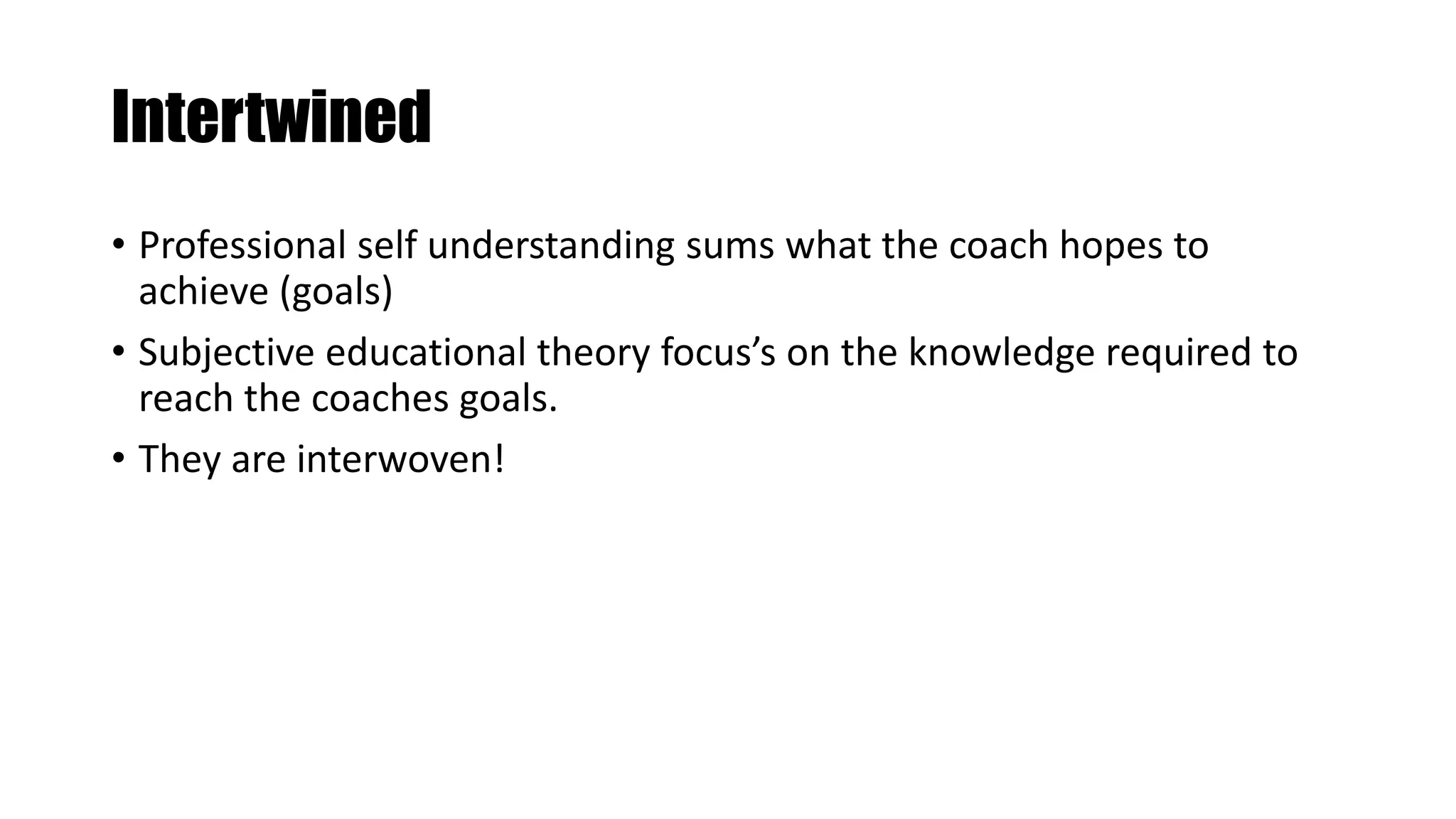 Intertwined

• Professional self understanding sums what the coach hopes to achieve (goals)

• Subjective educational theory focus’s on the knowledge required to reach the coaches goals.

• They are interwoven!